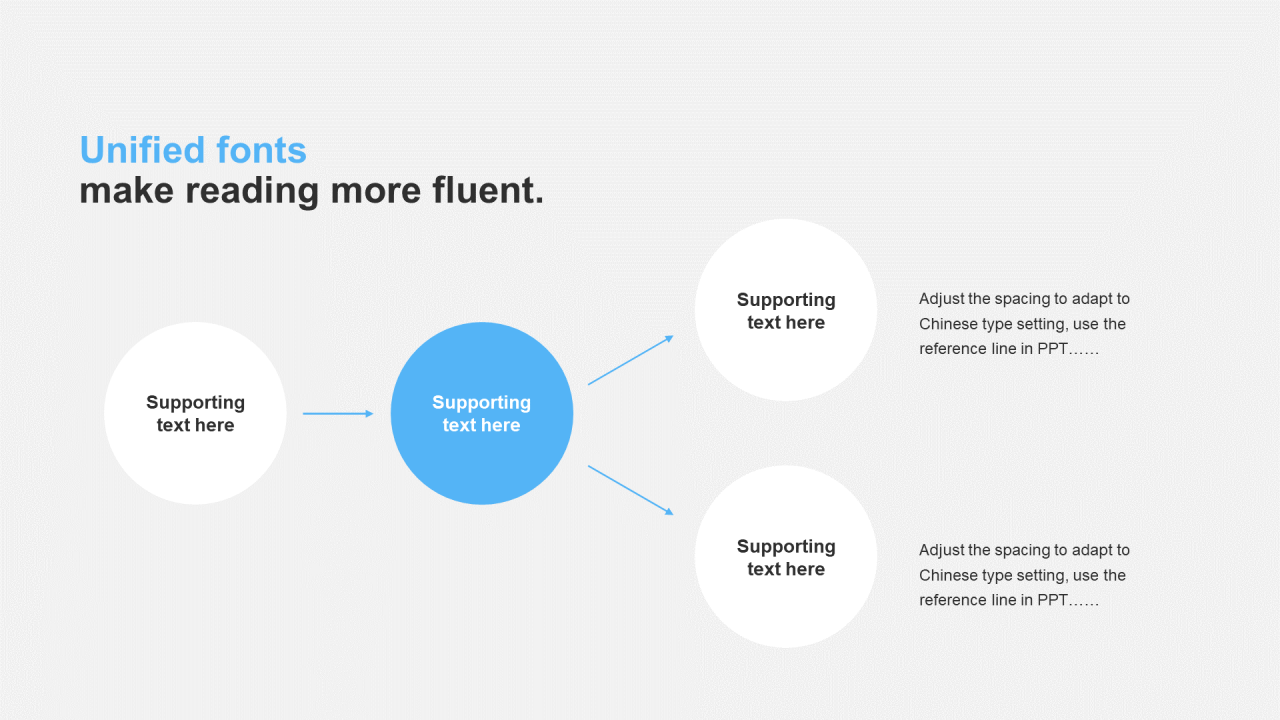 Unified fonts
make reading more fluent.

Supporting text here

Supporting text here

Supporting text here

Adjust the spacing to adapt to Chinese type setting, use the reference line in PPT……

Supporting text here

Adjust the spacing to adapt to Chinese type setting, use the reference line in PPT……